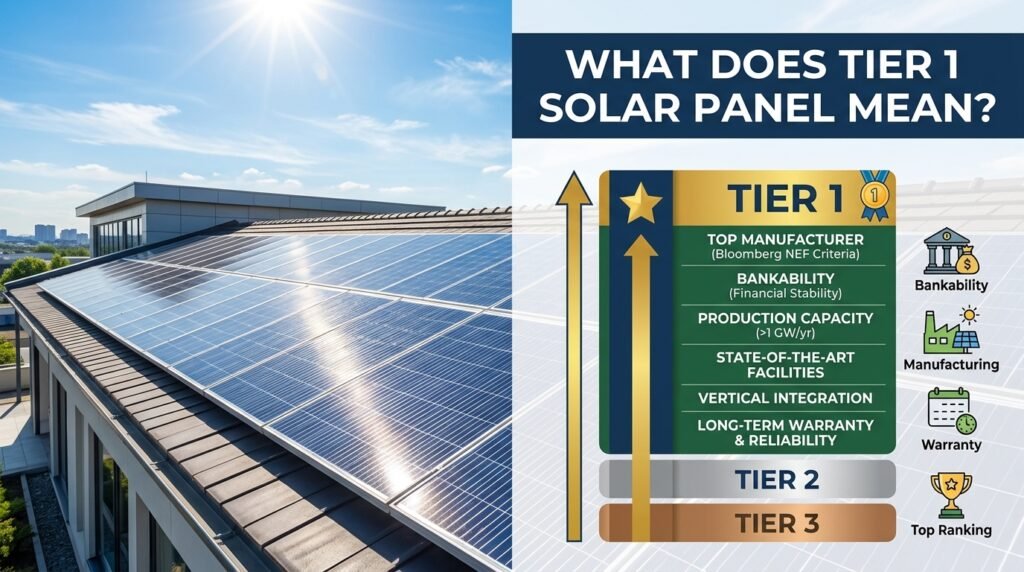 WHAT DOES TIER 1 SOLAR PANEL MEAN?

TIER 1

1

TOP MANUFACTURER
(Bloomberg NEF Criteria)

BANKABILITY
(Financial Stability)

PRODUCTION CAPACITY
(>1 GW/yr)

STATE-OF-THE-ART FACILITIES

VERTICAL INTEGRATION

LONG-TERM WARRANTY & RELIABILITY

TIER 2

TIER 3

Bankability

Manufacturing

Warranty

Top Ranking